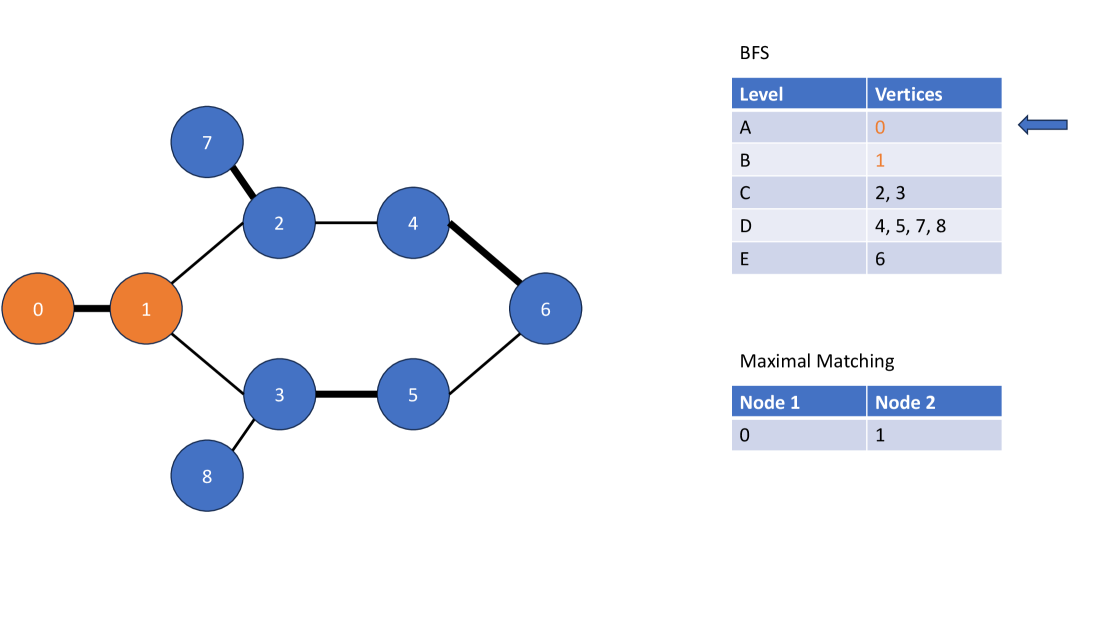 7

2

4

0

1

6

3

5

8

BFS

| Level | Vertices |
|---|---|
| A | 0 |
| B | 1 |
| C | 2, 3 |
| D | 4, 5, 7, 8 |
| E | 6 |

Maximal Matching

| Node 1 | Node 2 |
|---|---|
| 0 | 1 |